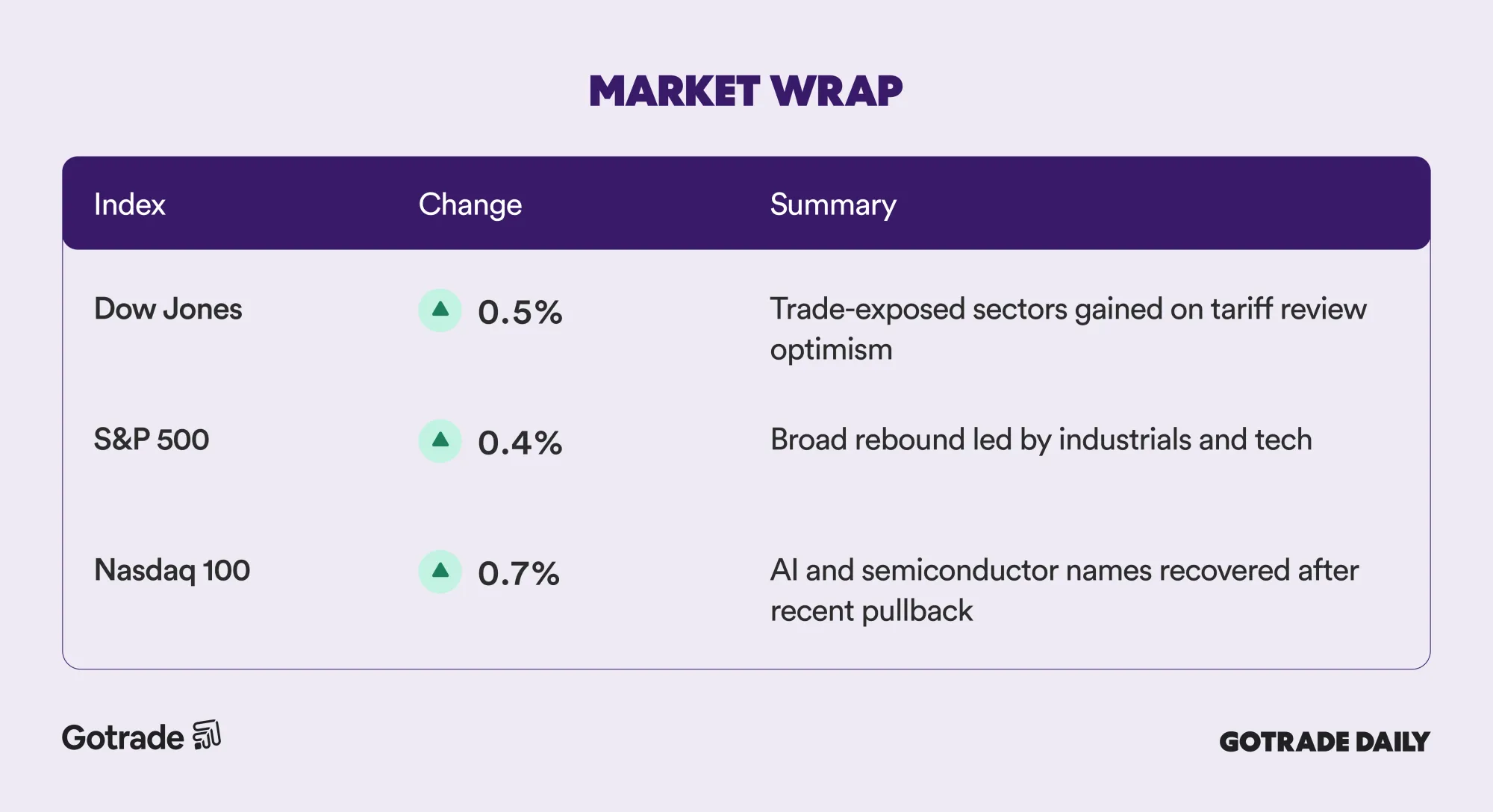 MARKET WRAP

| Index | Change | Summary |
|---|---|---|
| Dow Jones | 0.5% | Trade-exposed sectors gained on tariff review optimism |
| S&P 500 | 0.4% | Broad rebound led by industrials and tech |
| Nasdaq 100 | 0.7% | AI and semiconductor names recovered after recent pullback |

Gotrade

GOTRADE DAILY